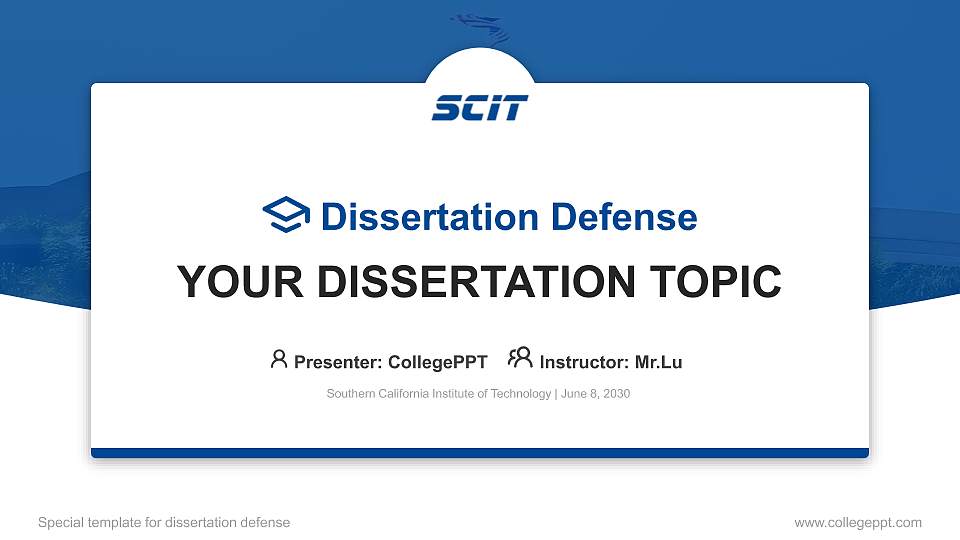 SCIT

Dissertation Defense

YOUR DISSERTATION TOPIC

Presenter: CollegePPT Instructor: Mr.Lu

Southern California Institute of Technology | June 8, 2030

Special template for dissertation defense

www.collegeppt.com